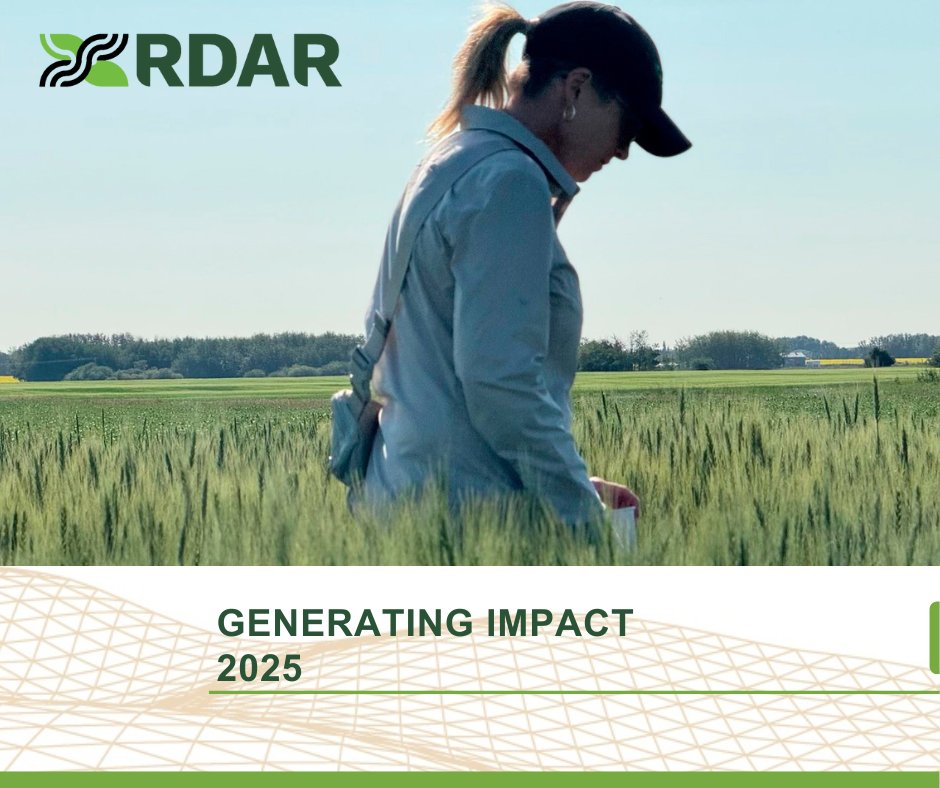 RDAR

GENERATING IMPACT
2025